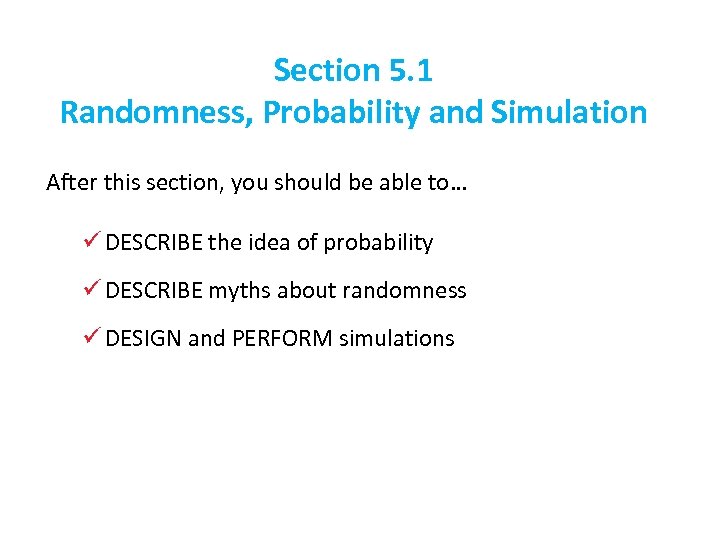 Section 5.1
Randomness, Probability and Simulation

After this section, you should be able to…

✓ DESCRIBE the idea of probability

✓ DESCRIBE myths about randomness

✓ DESIGN and PERFORM simulations